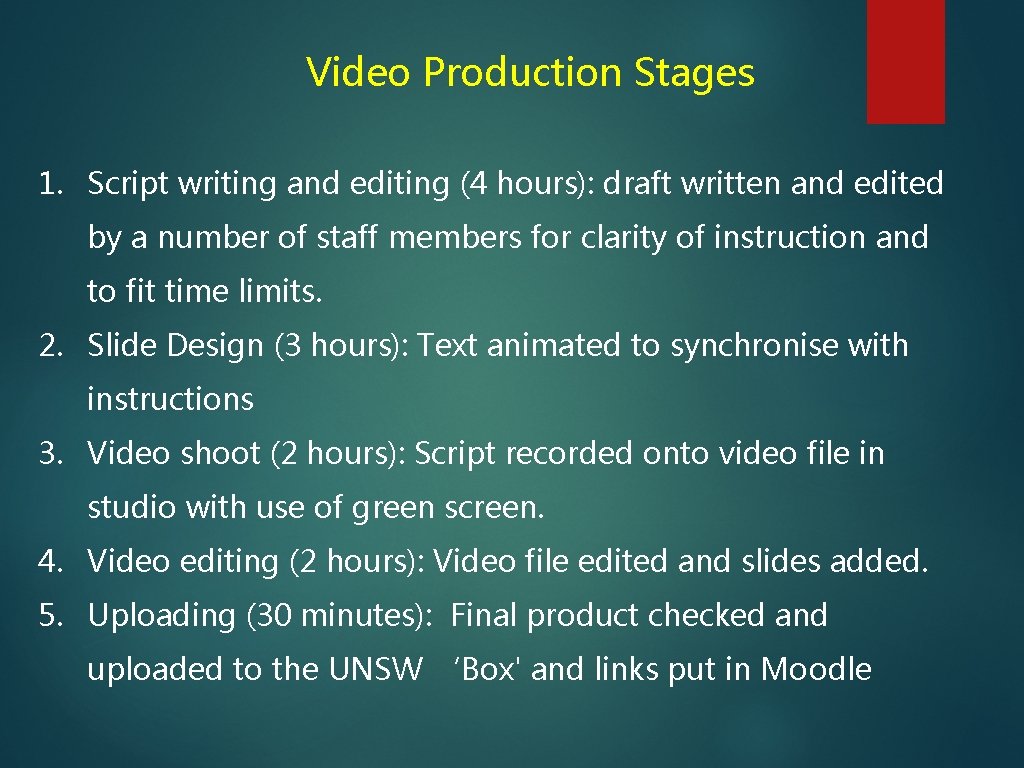 Video Production Stages

1. Script writing and editing (4 hours): draft written and edited by a number of staff members for clarity of instruction and to fit time limits.
2. Slide Design (3 hours): Text animated to synchronise with instructions
3. Video shoot (2 hours): Script recorded onto video file in studio with use of green screen.
4. Video editing (2 hours): Video file edited and slides added.
5. Uploading (30 minutes): Final product checked and uploaded to the UNSW ‘Box' and links put in Moodle